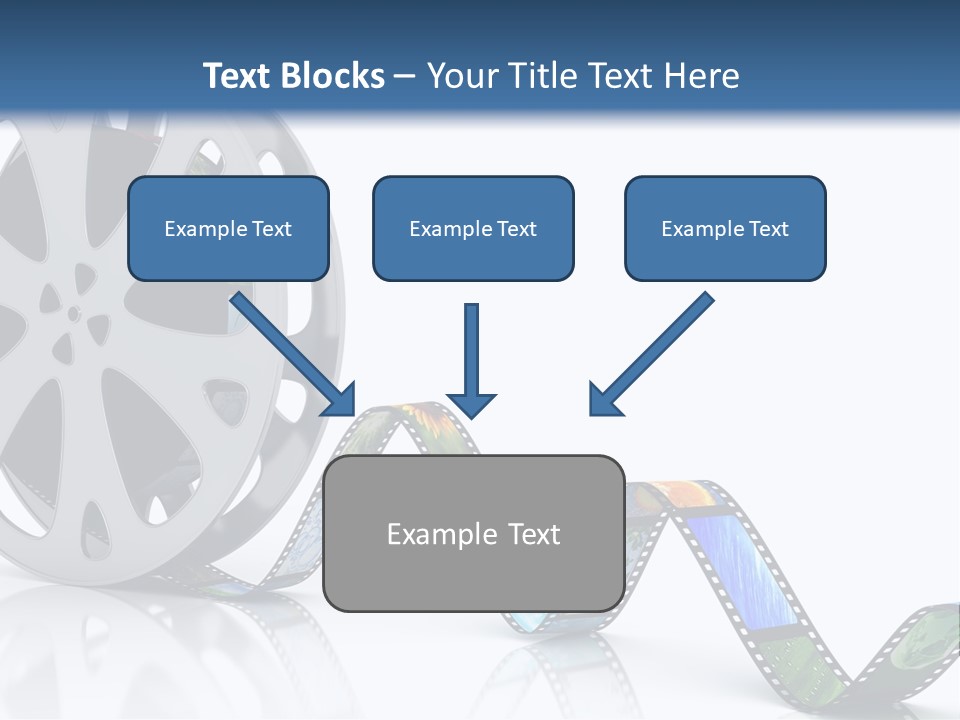 Text Blocks – Your Title Text Here

Example Text

Example Text

Example Text

Example Text